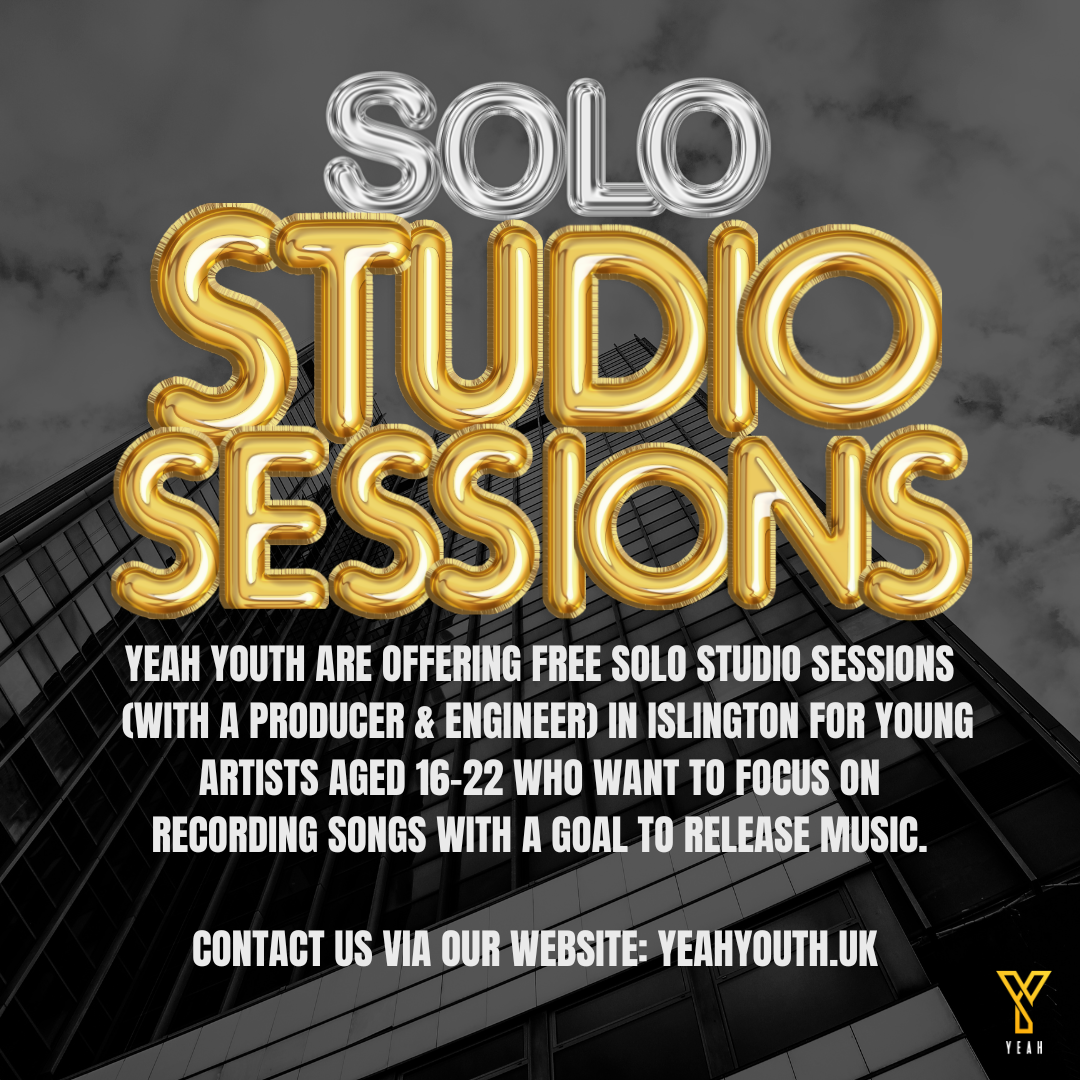 SOLO
STUDIO
SESSIONS

YEAH YOUTH ARE OFFERING FREE SOLO STUDIO SESSIONS (WITH A PRODUCER & ENGINEER) IN ISLINGTON FOR YOUNG ARTISTS AGED 16-22 WHO WANT TO FOCUS ON RECORDING SONGS WITH A GOAL TO RELEASE MUSIC.

CONTACT US VIA OUR WEBSITE: YEAHYOUTH.UK

YEAH